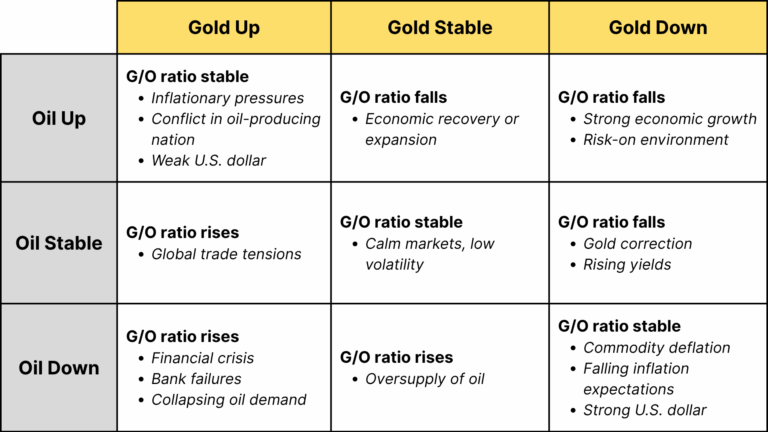 | | Gold Up | Gold Stable | Gold Down |
|---|---|---|---|
| Oil Up | G/O ratio stable • Inflationary pressures • Conflict in oil-producing nation • Weak U.S. dollar | G/O ratio falls • Economic recovery or expansion | G/O ratio falls • Strong economic growth • Risk-on environment |
| Oil Stable | G/O ratio rises • Global trade tensions | G/O ratio stable • Calm markets, low volatility | G/O ratio falls • Gold correction • Rising yields |
| Oil Down | G/O ratio rises • Financial crisis • Bank failures • Collapsing oil demand | G/O ratio rises • Oversupply of oil | G/O ratio stable • Commodity deflation • Falling inflation expectations • Strong U.S. dollar |